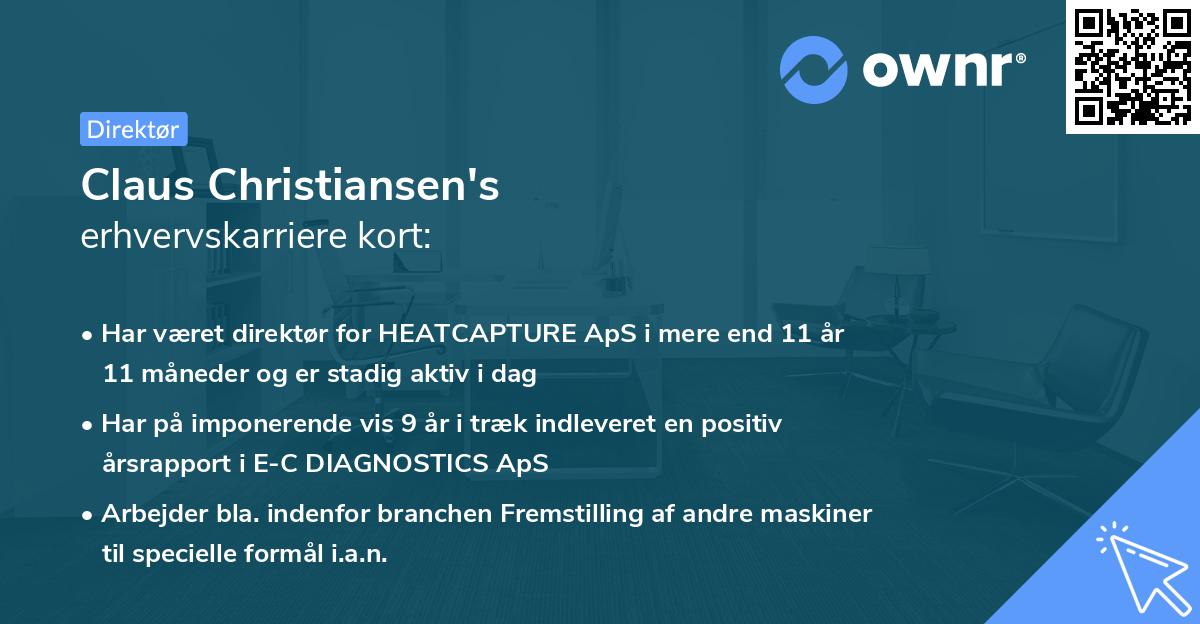 ownr®

Direktør

Claus Christiansen's
erhvervskarriere kort:

• Har været direktør for HEATCAPTURE ApS i mere end 11 år 11 måneder og er stadig aktiv i dag

• Har på imponerende vis 9 år i træk indleveret en positiv årsrapport i E-C DIAGNOSTICS ApS

• Arbejder bla. indenfor branchen Fremstilling af andre maskiner til specielle formål i.a.n.